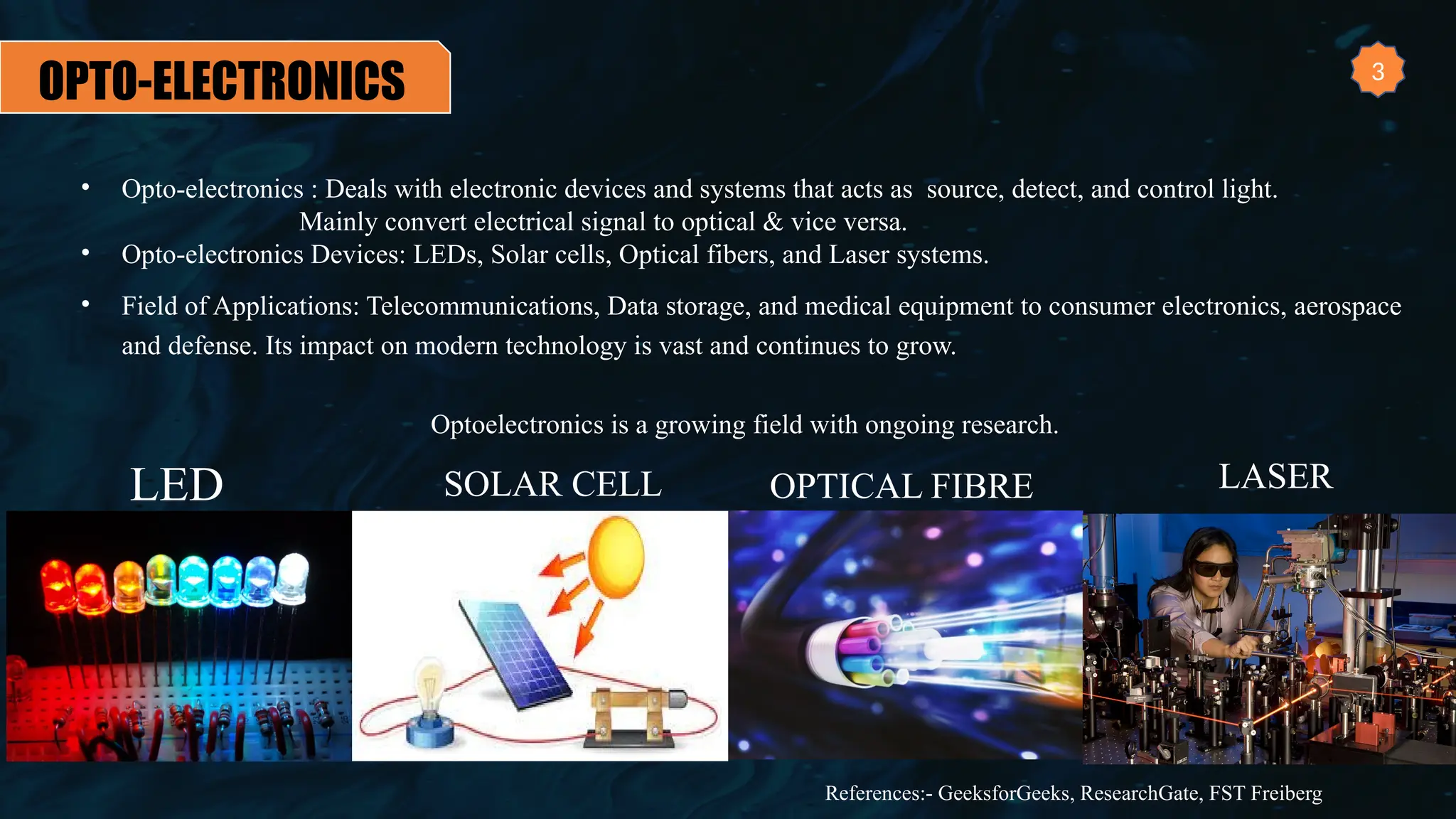 OPTO-ELECTRONICS

3

• Opto-electronics : Deals with electronic devices and systems that acts as source, detect, and control light.
Mainly convert electrical signal to optical & vice versa.
• Opto-electronics Devices: LEDs, Solar cells, Optical fibers, and Laser systems.
• Field of Applications: Telecommunications, Data storage, and medical equipment to consumer electronics, aerospace and defense. Its impact on modern technology is vast and continues to grow.

Optoelectronics is a growing field with ongoing research.

LED

SOLAR CELL

OPTICAL FIBRE

LASER

References:- GeeksforGeeks, ResearchGate, FST Freiberg